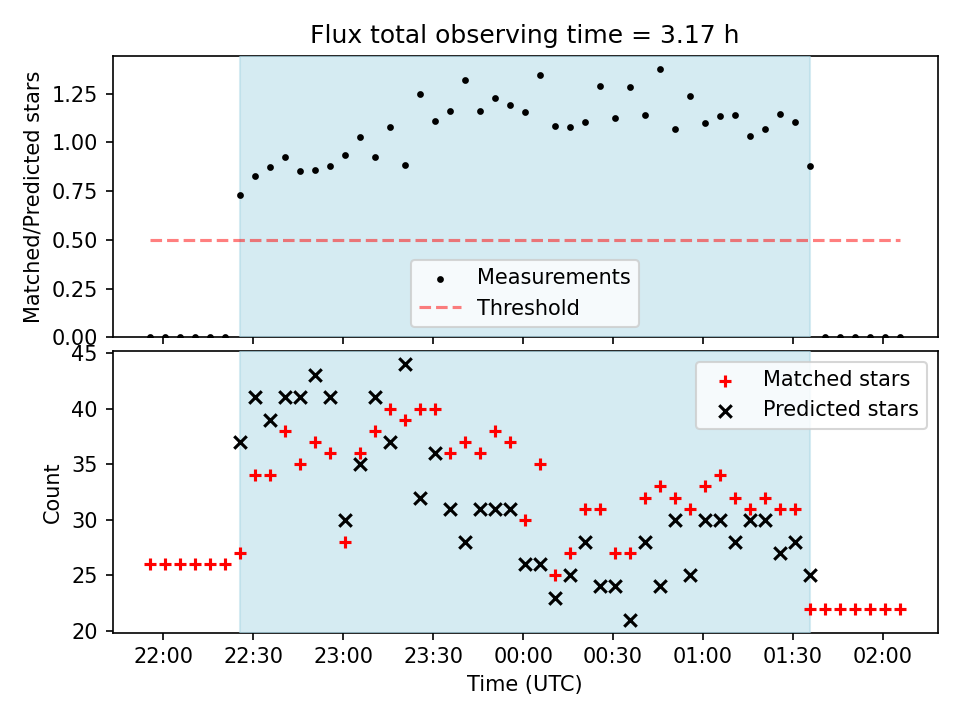 Flux total observing time = 3.17 h

Matched/Predicted stars

1.25
1.00
0.75
0.50
0.25
0.00

Measurements
Threshold

Count

45
40
35
30
25
20

Matched stars
Predicted stars

22:00
22:30
23:00
23:30
00:00
00:30
01:00
01:30
02:00

Time (UTC)